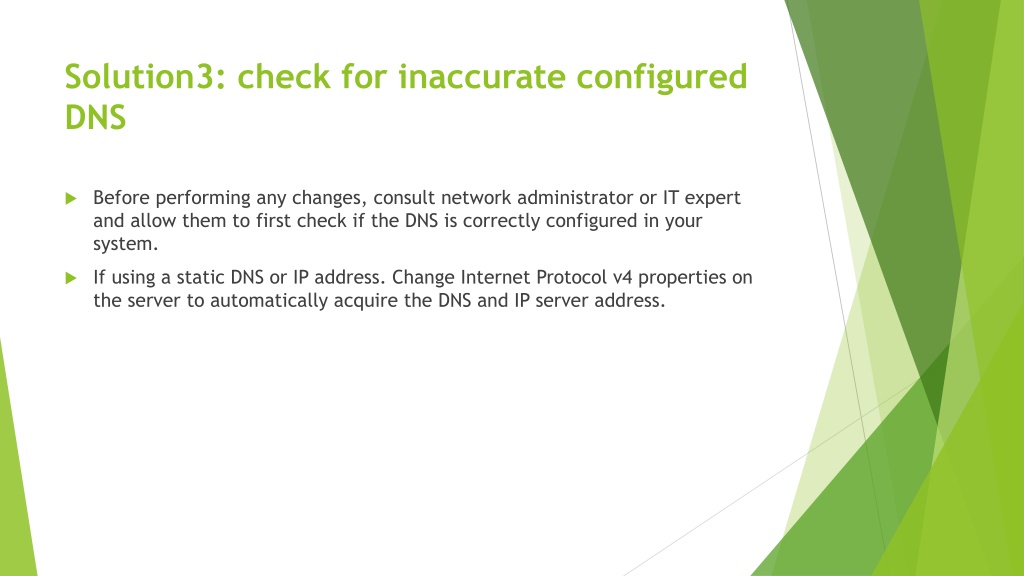 Solution3: check for inaccurate configured DNS

Before performing any changes, consult network administrator or IT expert and allow them to first check if the DNS is correctly configured in your system.

If using a static DNS or IP address. Change Internet Protocol v4 properties on the server to automatically acquire the DNS and IP server address.